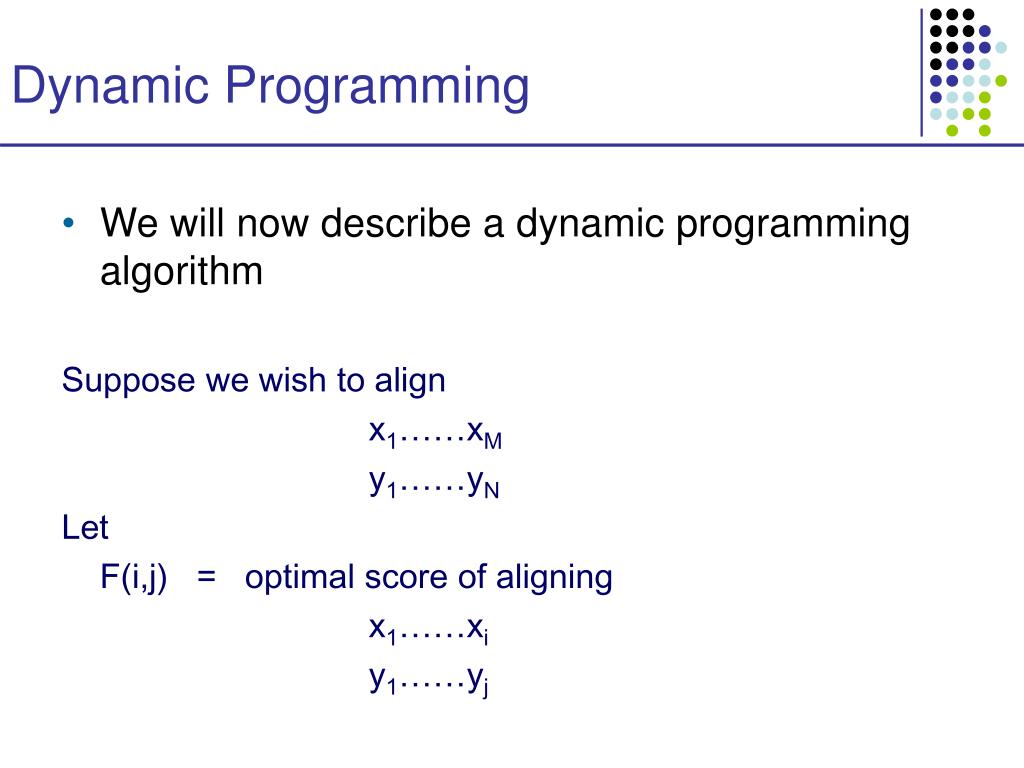 Dynamic Programming

• We will now describe a dynamic programming algorithm

Suppose we wish to align

$x_1……x_M$

$y_1……y_N$

Let

F(i,j) = optimal score of aligning

$x_1……x_i$

$y_1……y_j$